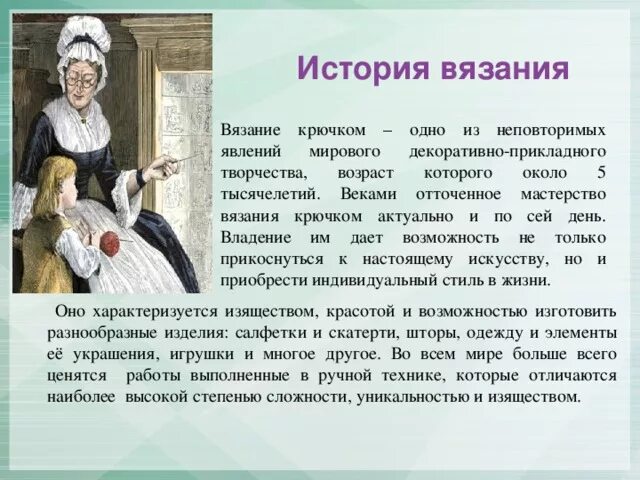 История вязания

Вязание крючком – одно из неповторимых явлений мирового декоративно-прикладного творчества, возраст которого около 5 тысячелетий. Веками отточенное мастерство вязания крючком актуально и по сей день. Владение им дает возможность не только прикоснуться к настоящему искусству, но и приобрести индивидуальный стиль в жизни.

Оно характеризуется изяществом, красотой и возможностью изготовить разнообразные изделия: салфетки и скатерти, шторы, одежду и элементы её украшения, игрушки и многое другое. Во всем мире больше всего ценятся работы выполненные в ручной технике, которые отличаются наиболее высокой степенью сложности, уникальностью и изяществом.